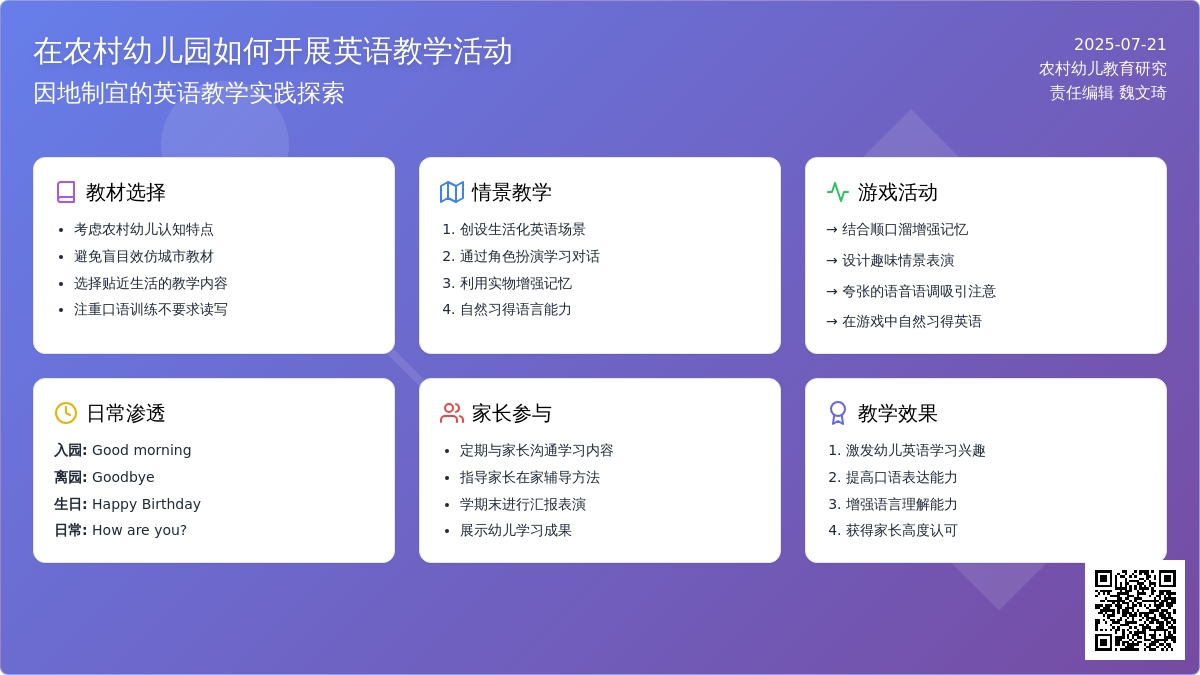 在农村幼儿园如何开展英语教学活动
因地制宜的英语教学实践探索

2025-07-21
农村幼儿教育研究
责任编辑 魏文琦

教材选择
- 考虑农村幼儿认知特点
- 避免盲目效仿城市教材
- 选择贴近生活的教学内容
- 注重口语训练不要求读写

情景教学
1. 创设生活化英语场景
2. 通过角色扮演学习对话
3. 利用实物增强记忆
4. 自然习得语言能力

游戏活动
→ 结合顺口溜增强记忆
→ 设计趣味情景表演
→ 夸张的语音语调吸引注意
→ 在游戏中自然习得英语

日常渗透
入园: Good morning
离园: Goodbye
生日: Happy Birthday
日常: How are you?

家长参与
- 定期与家长沟通学习内容
- 指导家长在家辅导方法
- 学期末进行汇报表演
- 展示幼儿学习成果

教学效果
1. 激发幼儿英语学习兴趣
2. 提高口语表达能力
3. 增强语言理解能力
4. 获得家长高度认可